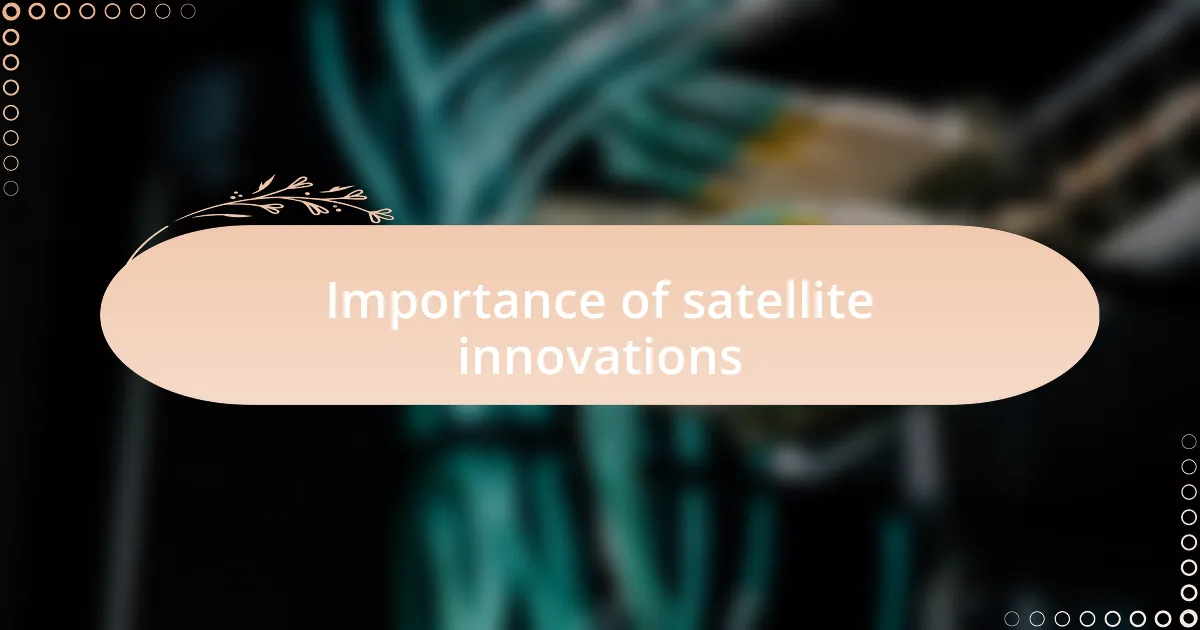 Importance of satellite innovations